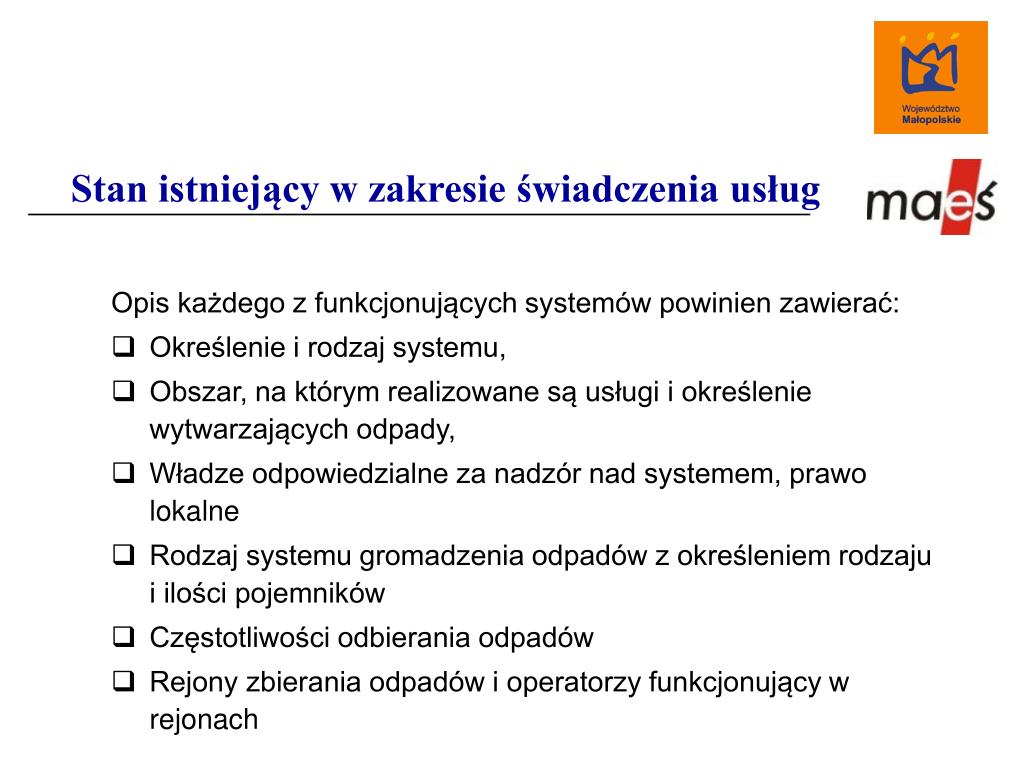 Województwo Małopolskie

Stan istniejący w zakresie świadczenia usług

maeś

Opis każdego z funkcjonujących systemów powinien zawierać:

❑ Określenie i rodzaj systemu,
❑ Obszar, na którym realizowane są usługi i określenie wytwarzających odpady,
❑ Władze odpowiedzialne za nadzór nad systemem, prawo lokalne
❑ Rodzaj systemu gromadzenia odpadów z określeniem rodzaju i ilości pojemników
❑ Częstotliwości odbierania odpadów
❑ Rejony zbierania odpadów i operatorzy funkcjonujący w rejonach